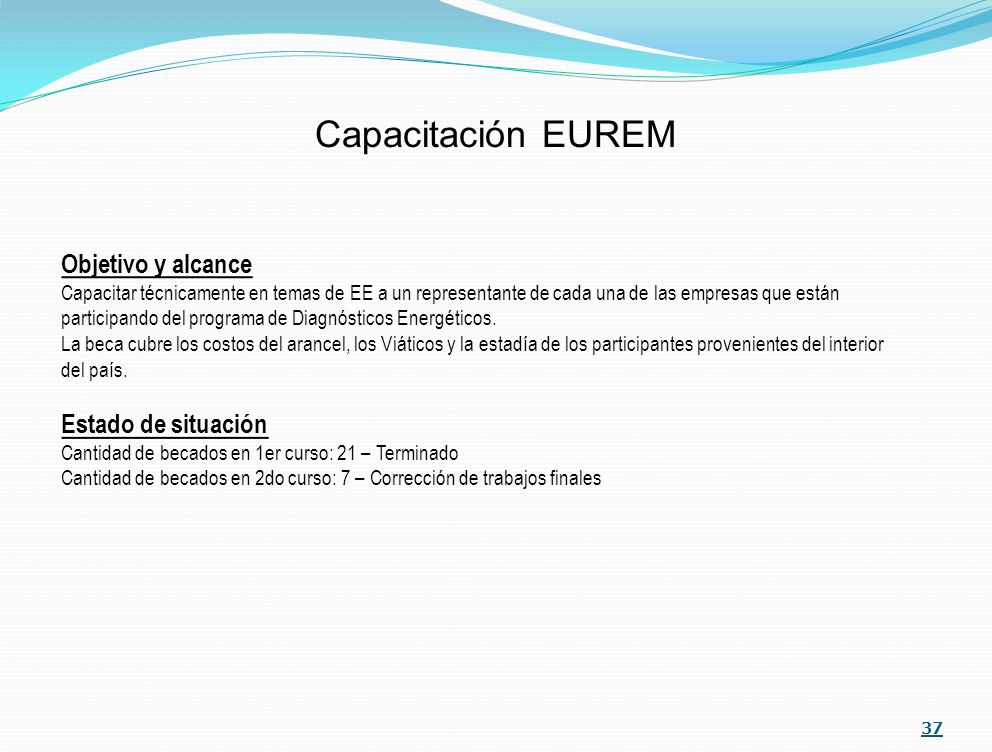 Capacitación EUREM

Objetivo y alcance
Capacitar técnicamente en temas de EE a un representante de cada una de las empresas que están participando del programa de Diagnósticos Energéticos.
La beca cubre los costos del arancel, los Viáticos y la estadía de los participantes provenientes del interior del país.

Estado de situación
Cantidad de becados en 1er curso: 21 – Terminado
Cantidad de becados en 2do curso: 7 – Corrección de trabajos finales

37